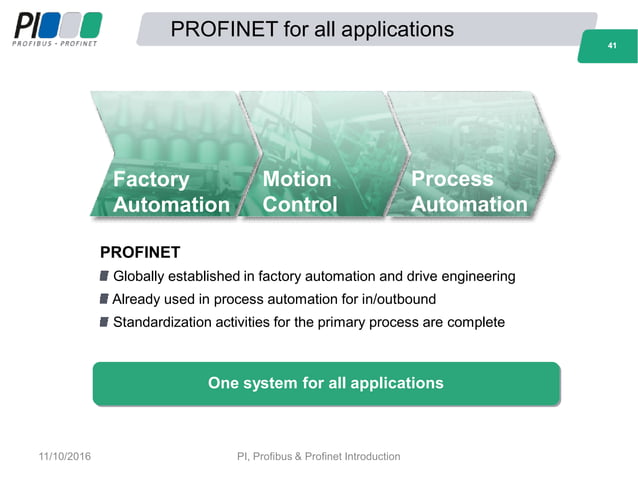 PI
PROFIBUS • PROFINET

PROFINET for all applications

41

Factory Automation

Motion Control

Process Automation

PROFINET

Globally established in factory automation and drive engineering

Already used in process automation for in/outbound

Standardization activities for the primary process are complete

One system for all applications

11/10/2016

PI, Profibus & Profinet Introduction